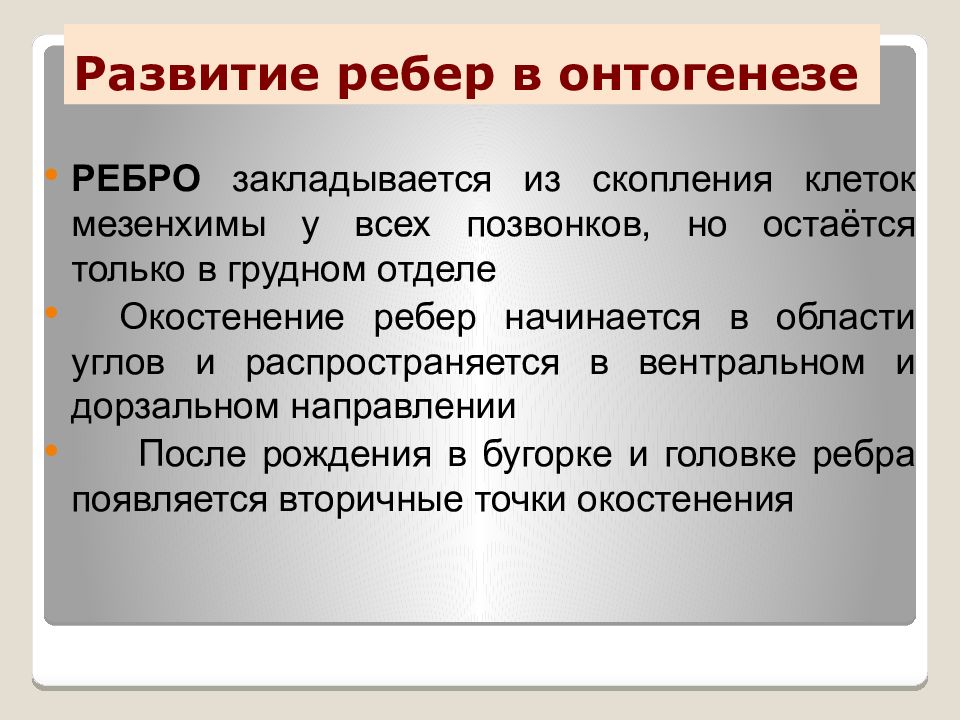 Развитие ребер в онтогенезе

• РЕБРО закладывается из скопления клеток мезенхимы у всех позвонков, но остаётся только в грудном отделе

• Окостенение ребер начинается в области углов и распространяется в вентральном и дорзальном направлении

• После рождения в бугорке и головке ребра появляется вторичные точки окостенения